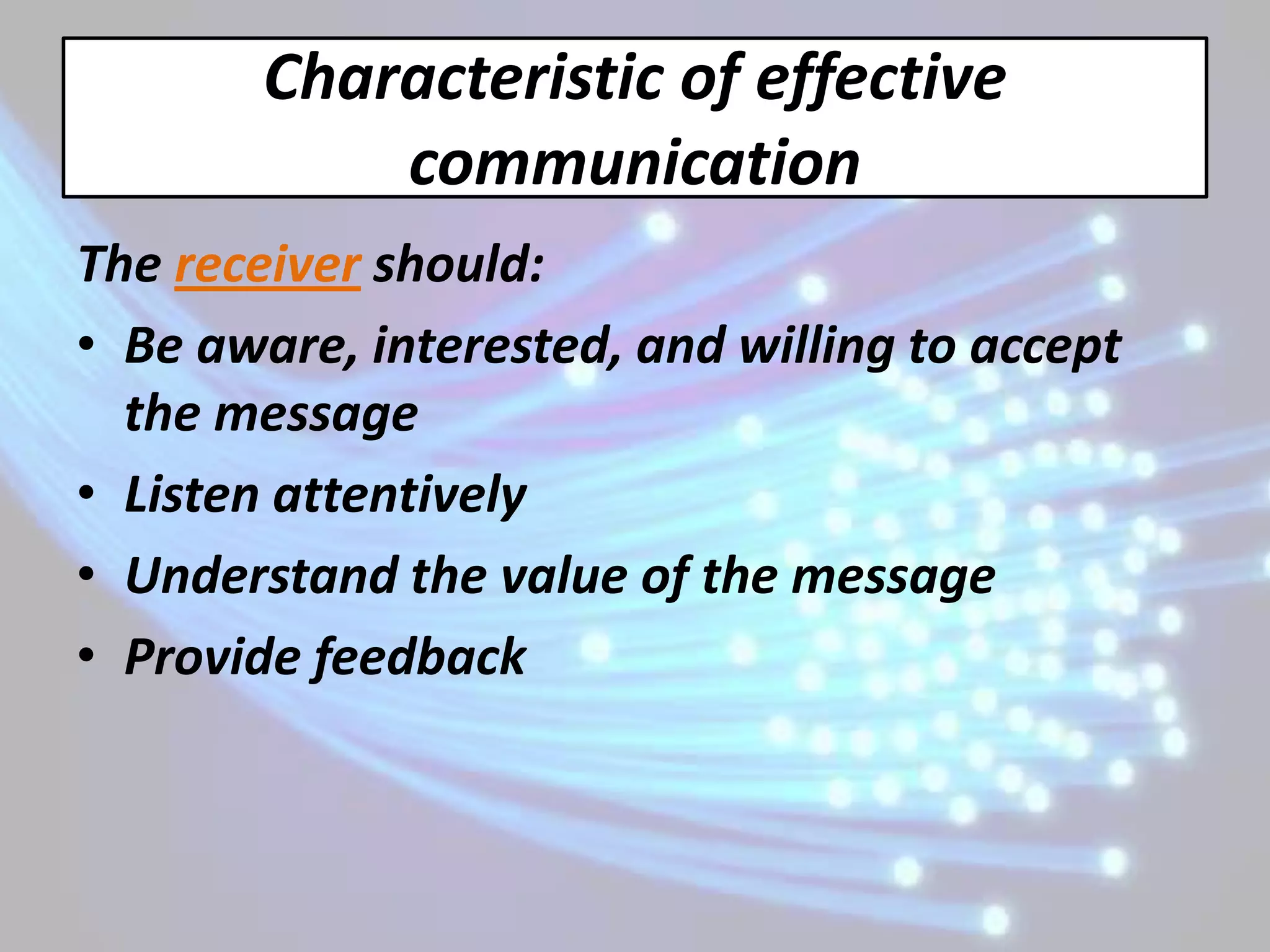 Characteristic of effective communication

The receiver should:

• Be aware, interested, and willing to accept the message
• Listen attentively
• Understand the value of the message
• Provide feedback